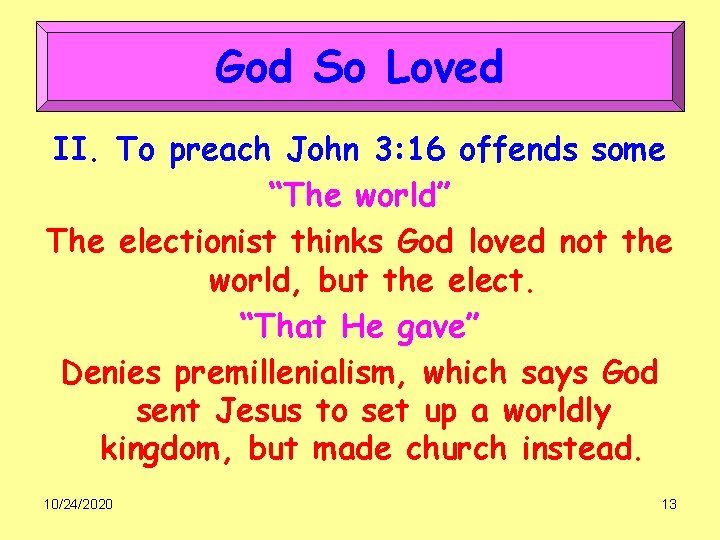 God So Loved

II. To preach John 3:16 offends some

“The world”

The electionist thinks God loved not the world, but the elect.

“That He gave”

Denies premillenialism, which says God sent Jesus to set up a worldly kingdom, but made church instead.

10/24/2020

13